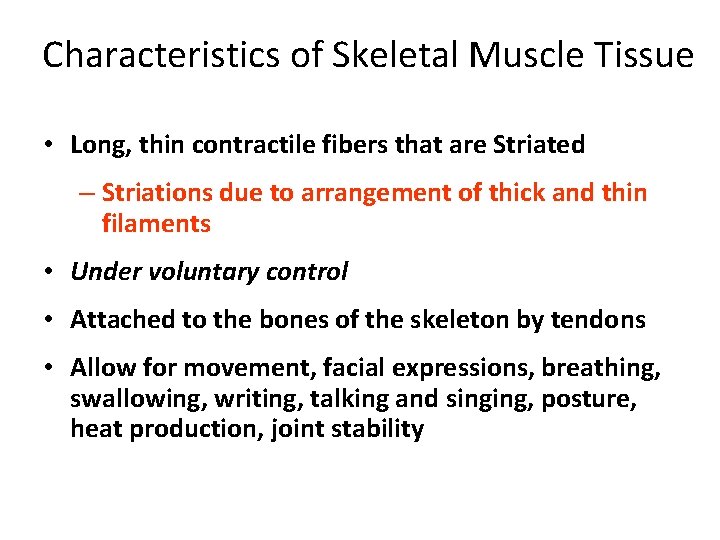 Characteristics of Skeletal Muscle Tissue

• Long, thin contractile fibers that are Striated

– Striations due to arrangement of thick and thin filaments

• Under voluntary control

• Attached to the bones of the skeleton by tendons

• Allow for movement, facial expressions, breathing, swallowing, writing, talking and singing, posture, heat production, joint stability